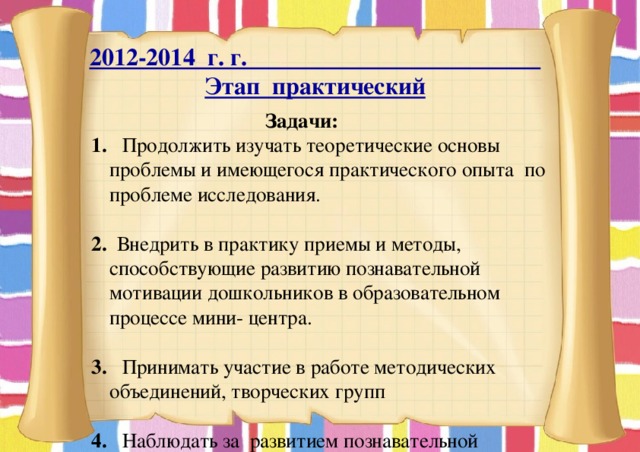 2012-2014 г. г.

Этап практический

Задачи:

1. Продолжить изучать теоретические основы проблемы и имеющегося практического опыта по проблеме исследования.

2. Внедрить в практику приемы и методы, способствующие развитию познавательной мотивации дошкольников в образовательном процессе мини- центра.

3. Принимать участие в работе методических объединений, творческих групп

4. Наблюдать за развитием познавательной